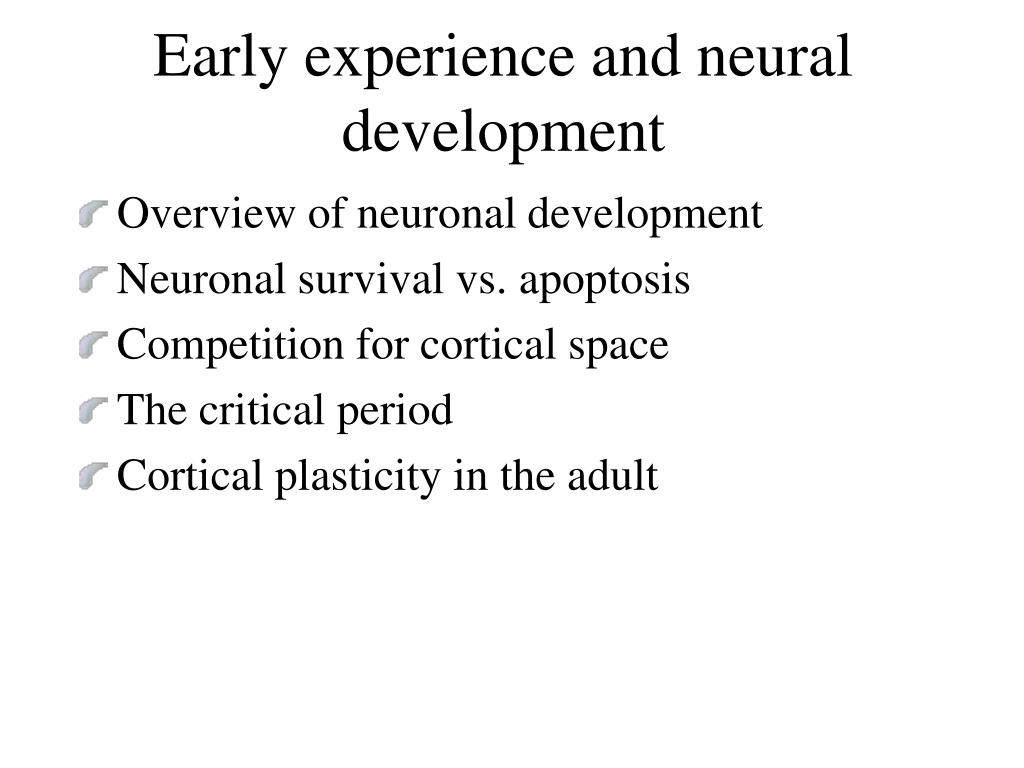 Early experience and neural development

Overview of neuronal development

Neuronal survival vs. apoptosis

Competition for cortical space

The critical period

Cortical plasticity in the adult